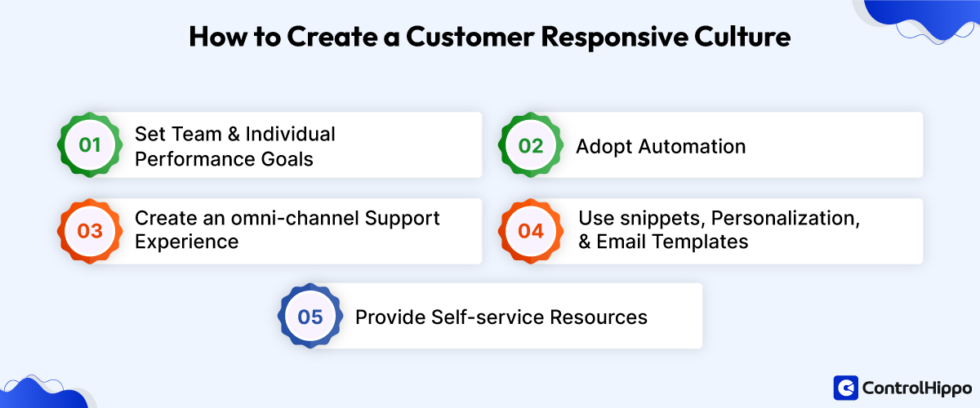 How to Create a Customer Responsive Culture

01 Set Team & Individual Performance Goals

02 Adopt Automation

03 Create an omni-channel Support Experience

04 Use snippets, Personalization, & Email Templates

05 Provide Self-service Resources

ControlHippo